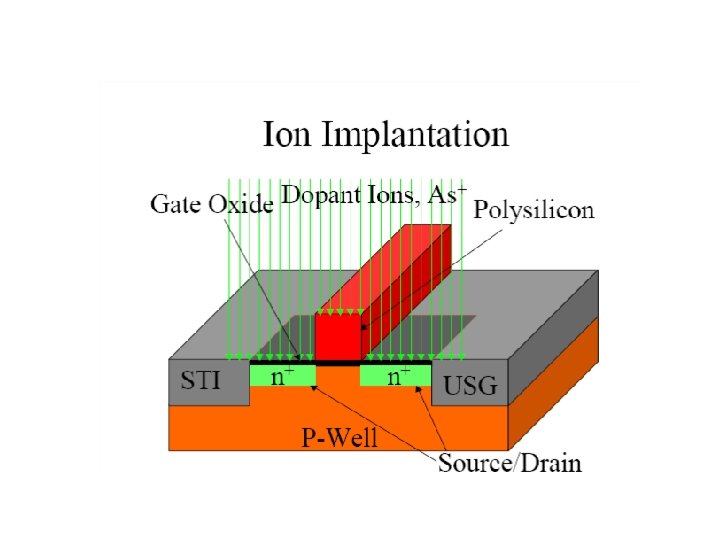 Ion Implantation

Gate Oxide

Dopant Ions, $As^+$

Polysilicon

STI

$n^+$

$n^+$

USG

P-Well

Source/Drain